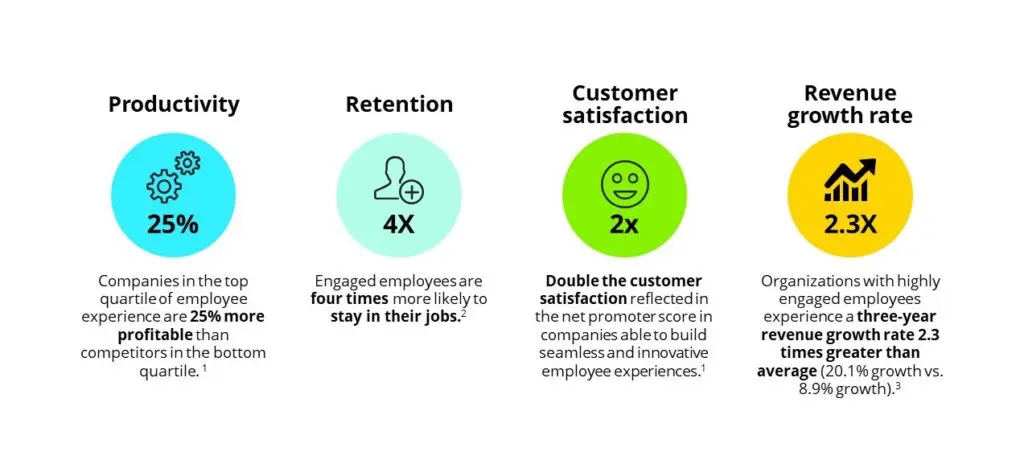 Productivity

25%

Companies in the top quartile of employee experience are 25% more profitable than competitors in the bottom quartile. $^1$

Retention

4X

Engaged employees are four times more likely to stay in their jobs.$^2$

Customer satisfaction

2x

Double the customer satisfaction reflected in the net promoter score in companies able to build seamless and innovative employee experiences.$^1$

Revenue growth rate

2.3X

Organizations with highly engaged employees experience a three-year revenue growth rate 2.3 times greater than average (20.1% growth vs. 8.9% growth).$^3$